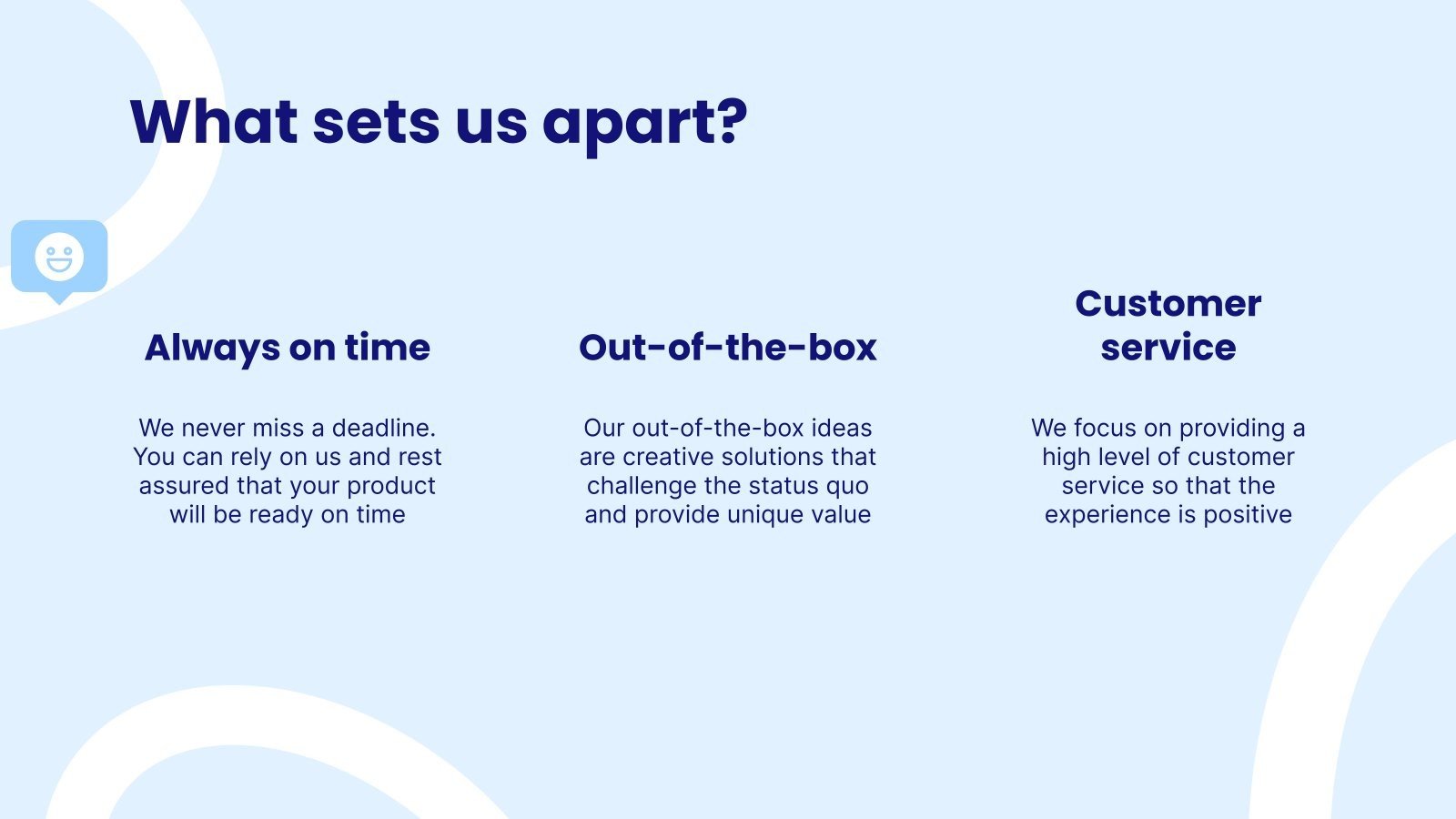 What sets us apart?

Always on time

We never miss a deadline. You can rely on us and rest assured that your product will be ready on time

Out-of-the-box

Our out-of-the-box ideas are creative solutions that challenge the status quo and provide unique value

Customer service

We focus on providing a high level of customer service so that the experience is positive